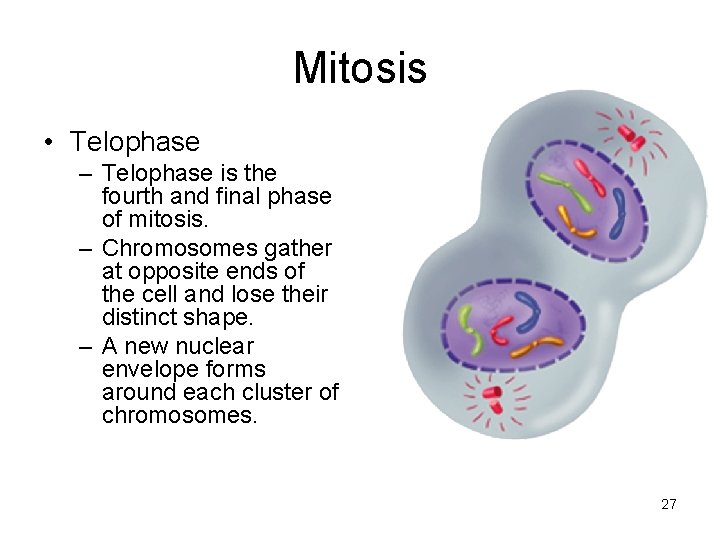 Mitosis

• Telophase
– Telophase is the fourth and final phase of mitosis.
– Chromosomes gather at opposite ends of the cell and lose their distinct shape.
– A new nuclear envelope forms around each cluster of chromosomes.

27